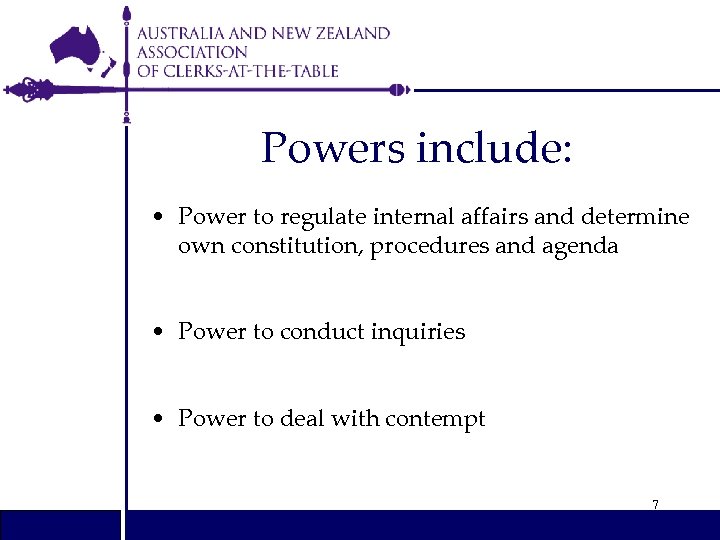 AUSTRALIA AND NEW ZEALAND ASSOCIATION OF CLERKS-AT-THE-TABLE

Powers include:

• Power to regulate internal affairs and determine own constitution, procedures and agenda

• Power to conduct inquiries

• Power to deal with contempt

7